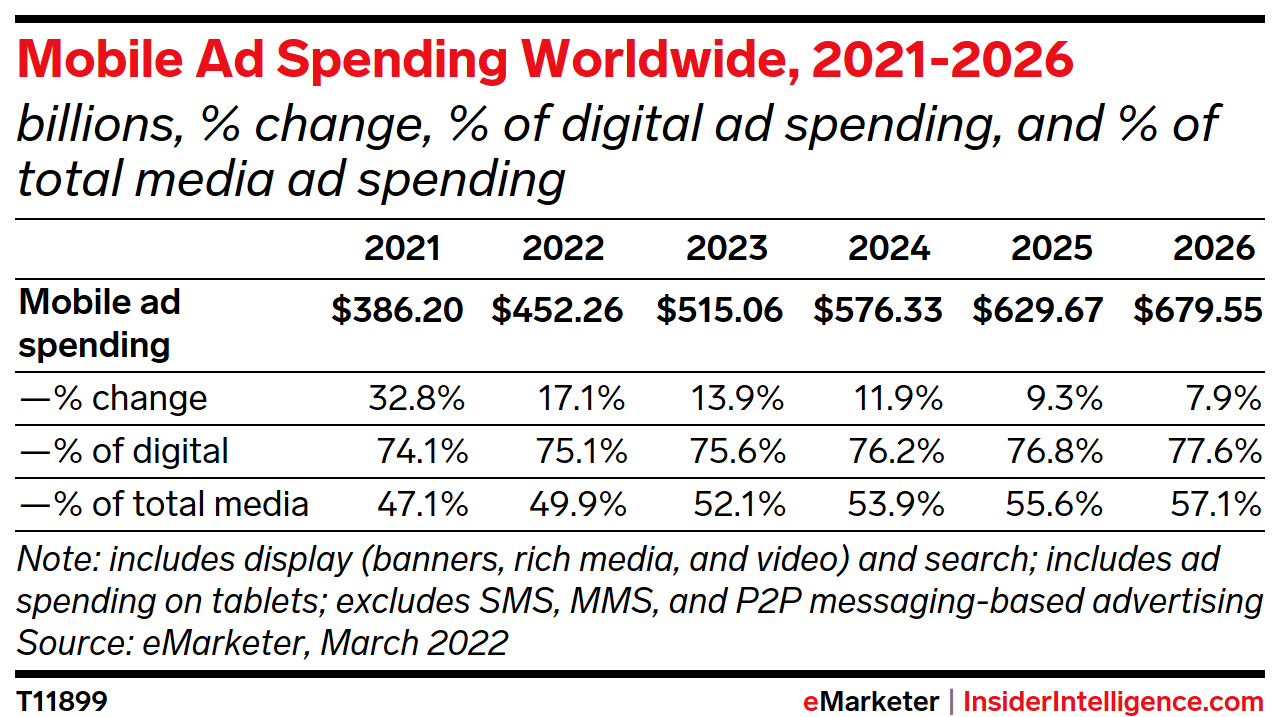 Mobile Ad Spending Worldwide, 2021-2026

billions, % change, % of digital ad spending, and % of total media ad spending

| | 2021 | 2022 | 2023 | 2024 | 2025 | 2026 |
|---|---|---|---|---|---|---|
| Mobile ad spending | \$386.20 | \$452.26 | \$515.06 | \$576.33 | \$629.67 | \$679.55 |
| —% change | 32.8% | 17.1% | 13.9% | 11.9% | 9.3% | 7.9% |
| —% of digital | 74.1% | 75.1% | 75.6% | 76.2% | 76.8% | 77.6% |
| —% of total media | 47.1% | 49.9% | 52.1% | 53.9% | 55.6% | 57.1% |

Note: includes display (banners, rich media, and video) and search; includes ad spending on tablets; excludes SMS, MMS, and P2P messaging-based advertising
Source: eMarketer, March 2022

T11899

eMarketer | InsiderIntelligence.com